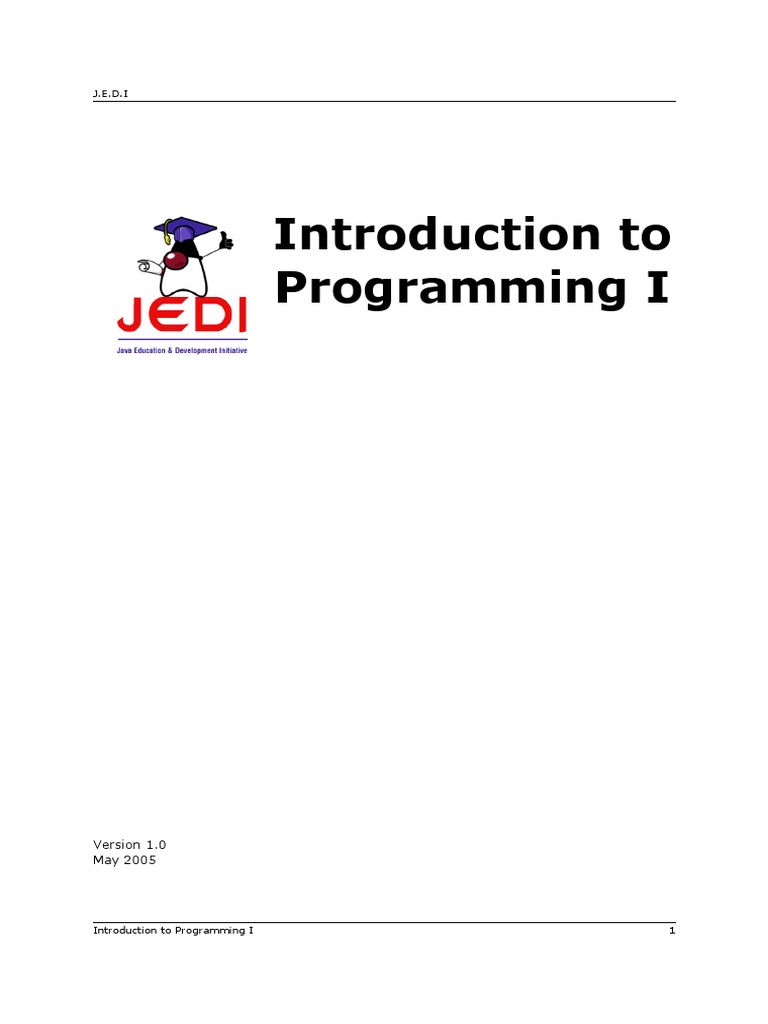 J.E.D.I

JEDI
Java Education & Development Initiative

Introduction to Programming I

Version 1.0
May 2005

Introduction to Programming I 1